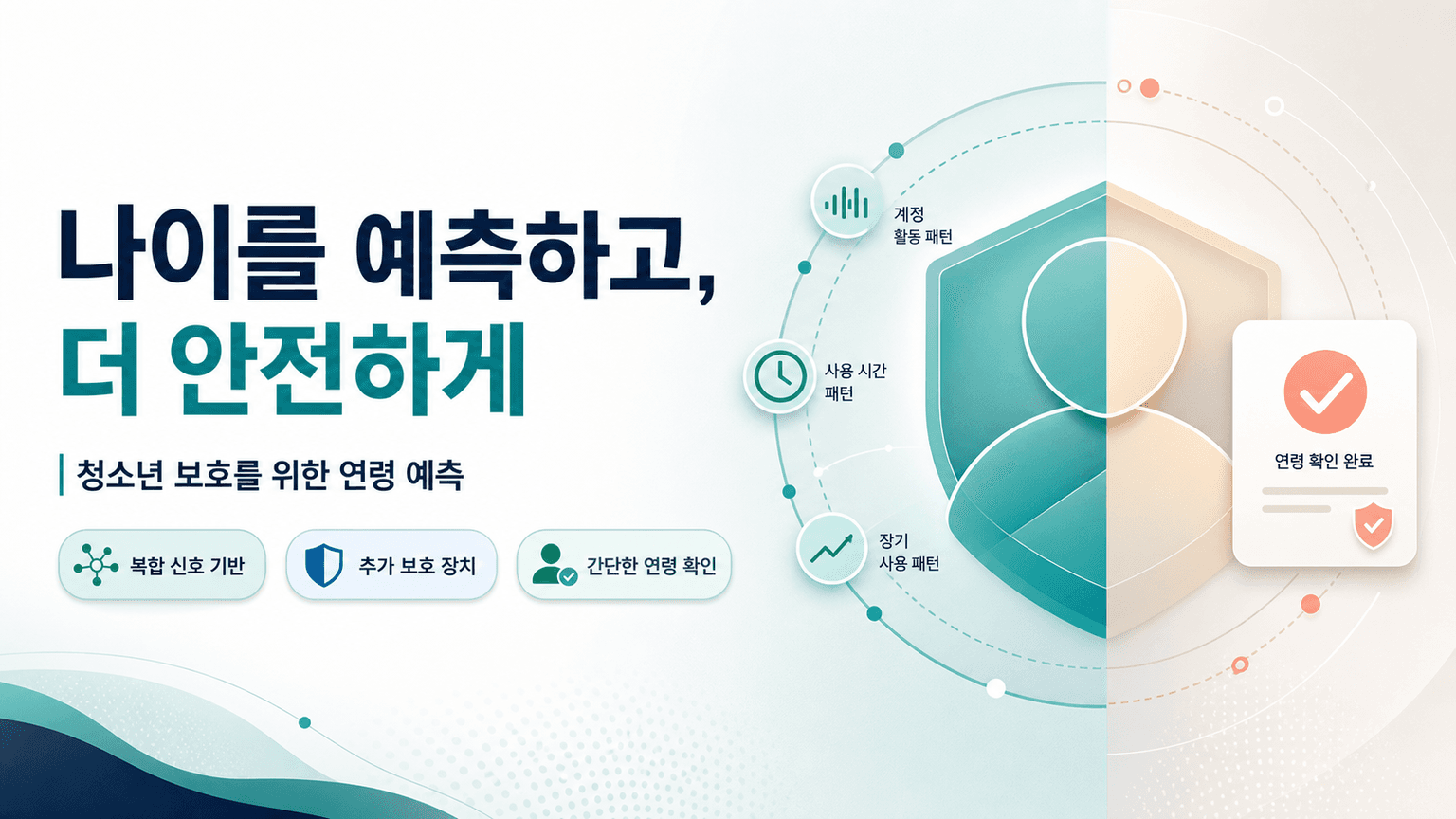 나이를 예측하고,
더 안전하게

청소년 보호를 위한 연령 예측

복합 신호 기반

추가 보호 장치

간단한 연령 확인

계정
활동 패턴

사용 시간
패턴

장기
사용 패턴

연령 확인 완료